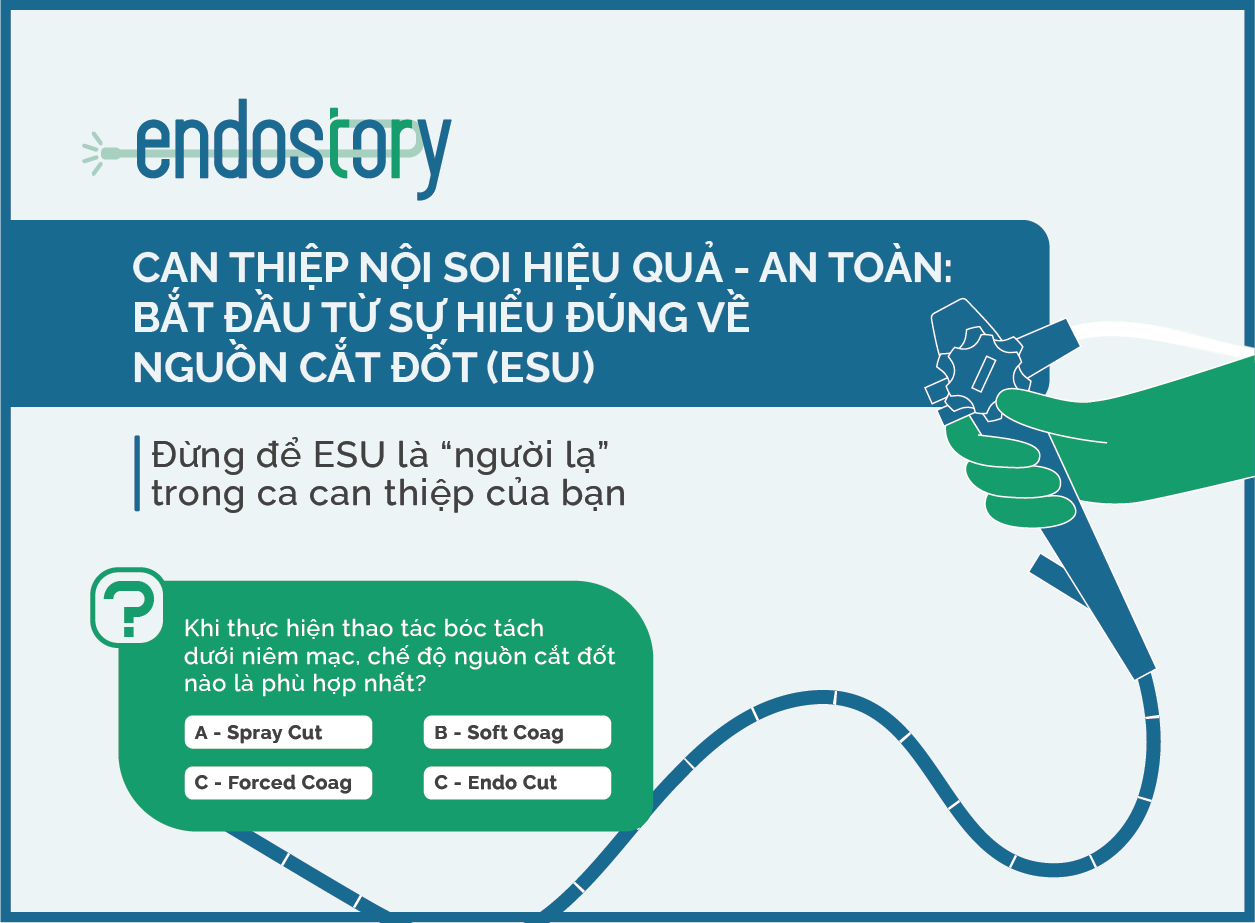 endostory

CAN THIỆP NỘI SOI HIỆU QUẢ - AN TOÀN: BẮT ĐẦU TỪ SỰ HIỂU ĐÚNG VỀ NGUỒN CẮT ĐỐT (ESU)

Đừng để ESU là “người lạ” trong ca can thiệp của bạn

?

Khi thực hiện thao tác bóc tách dưới niêm mạc, chế độ nguồn cắt đốt nào là phù hợp nhất?

A - Spray Cut
B - Soft Coag
C - Forced Coag
C - Endo Cut